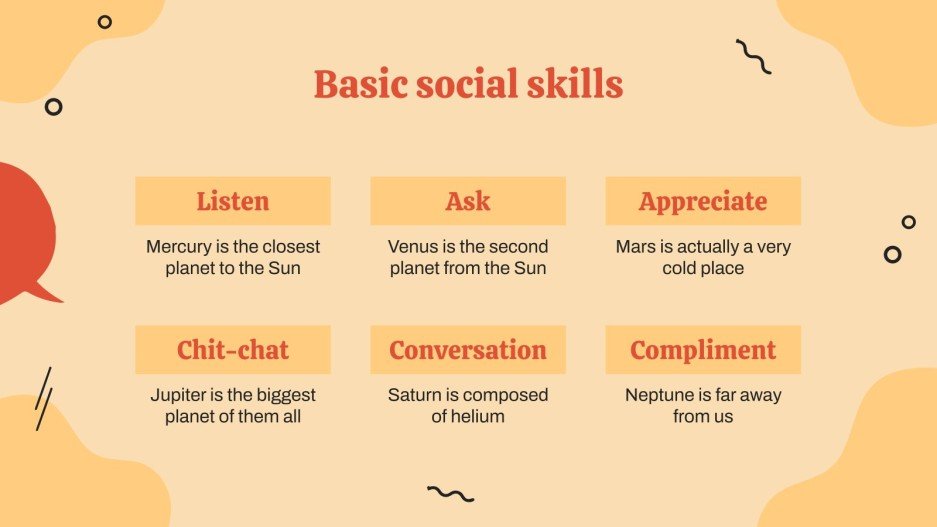 Basic social skills

Listen

Mercury is the closest planet to the Sun

Ask

Venus is the second planet from the Sun

Appreciate

Mars is actually a very cold place

Chit-chat

Jupiter is the biggest planet of them all

Conversation

Saturn is composed of helium

Compliment

Neptune is far away from us